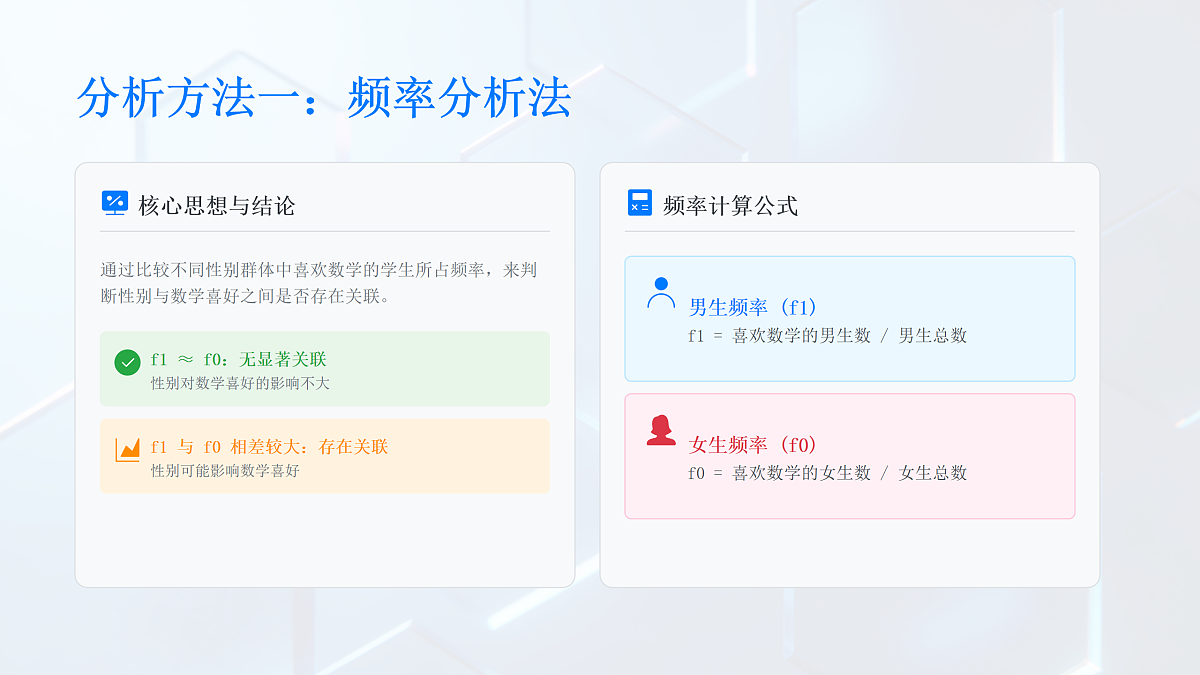 分析方法一：频率分析法

核心思想与结论

通过比较不同性别群体中喜欢数学的学生所占频率，来判断性别与数学喜好之间是否存在关联。

f1 ≈ f0：无显著关联
性别对数学喜好的影响不大

f1 与 f0 相差较大：存在关联
性别可能影响数学喜好

频率计算公式

男生频率（f1）
f1 = 喜欢数学的男生数 / 男生总数

女生频率（f0）
f0 = 喜欢数学的女生数 / 女生总数